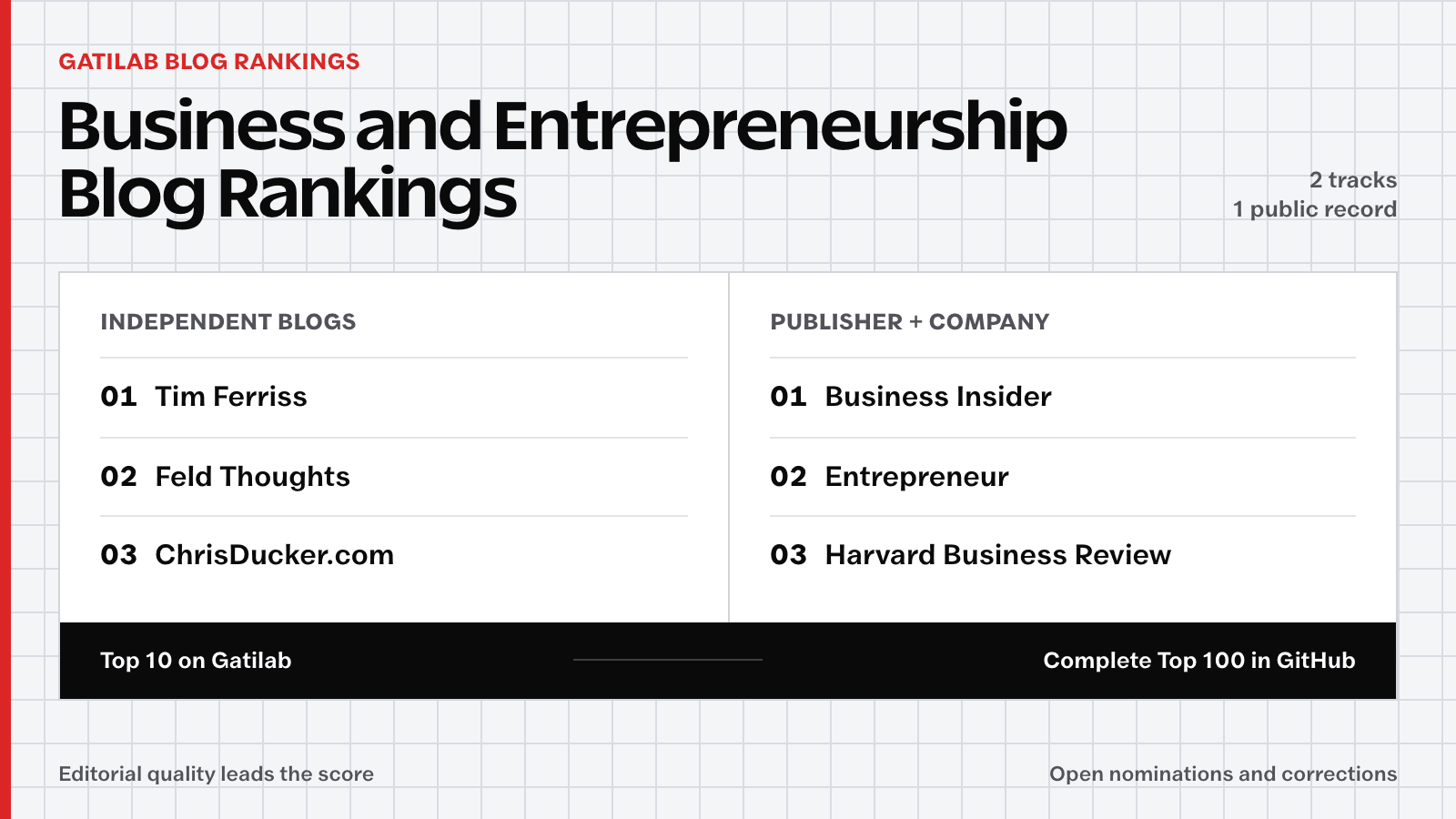 GATILAB BLOG RANKINGS

Business and Entrepreneurship Blog Rankings

2 tracks
1 public record

INDEPENDENT BLOGS

01 Tim Ferriss

02 Feld Thoughts

03 ChrisDucker.com

PUBLISHER + COMPANY

01 Business Insider

02 Entrepreneur

03 Harvard Business Review

Top 10 on Gatilab

Complete Top 100 in GitHub

Editorial quality leads the score

Open nominations and corrections